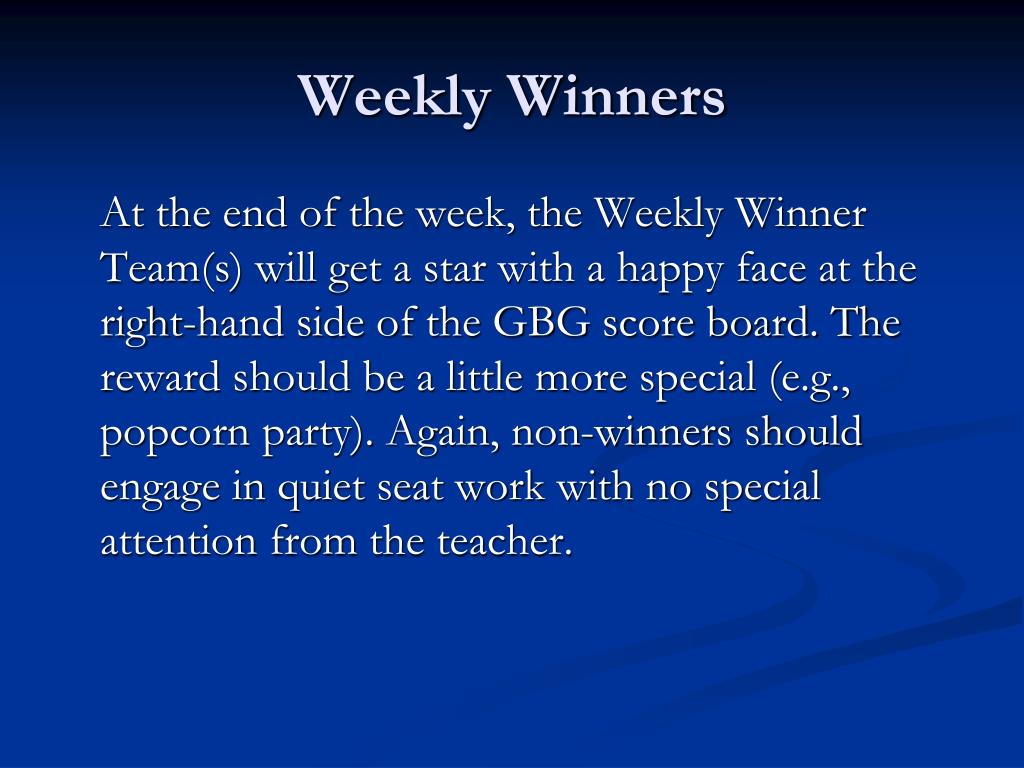 Weekly Winners

At the end of the week, the Weekly Winner Team(s) will get a star with a happy face at the right-hand side of the GBG score board. The reward should be a little more special (e.g., popcorn party). Again, non-winners should engage in quiet seat work with no special attention from the teacher.